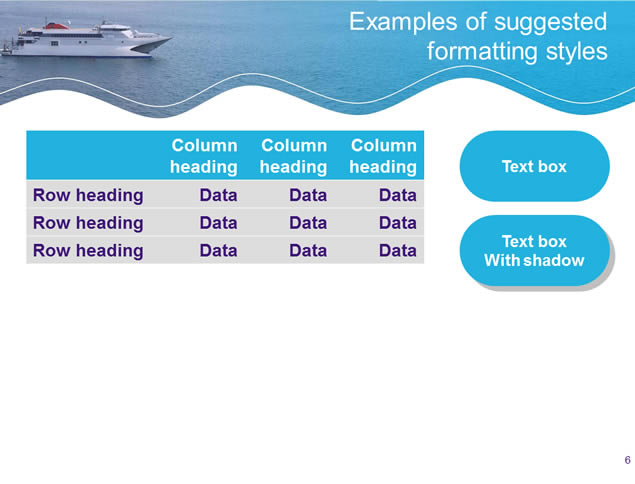 Examples of suggested formatting styles

| | Column heading | Column heading | Column heading |
|---|---|---|---|
| Row heading | Data | Data | Data |
| Row heading | Data | Data | Data |
| Row heading | Data | Data | Data |

Text box

Text box With shadow

6